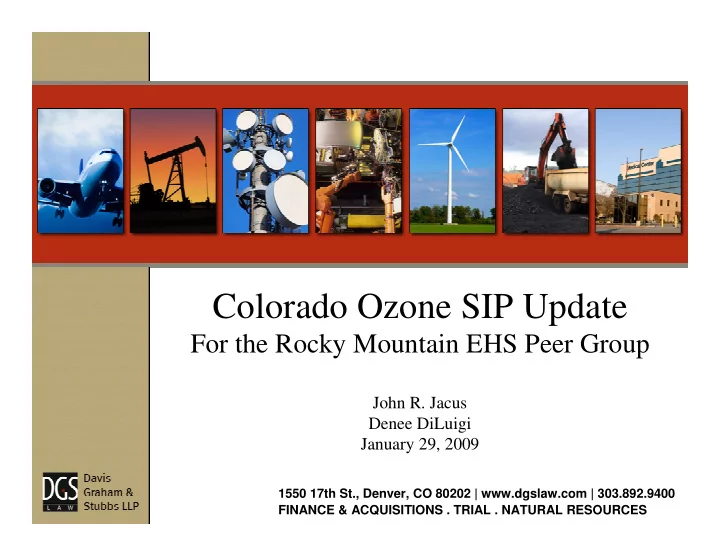 Colorado Ozone SIP Update
For the Rocky Mountain EHS Peer Group

John R. Jacus
Denee DiLuigi
January 29, 2009

DGS LAW Davis Graham & Stubbs LLP

1550 17th St., Denver, CO 80202 | www.dgslaw.com | 303.892.9400
FINANCE & ACQUISITIONS . TRIAL . NATURAL RESOURCES